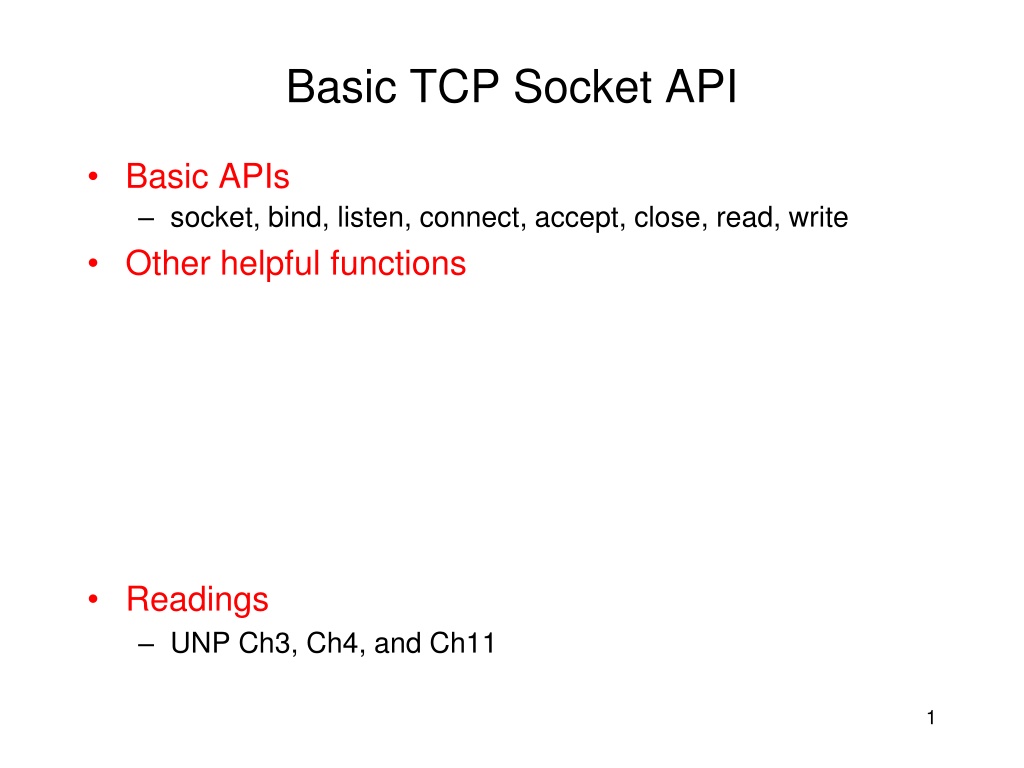 Basic TCP Socket API

• Basic APIs
– socket, bind, listen, connect, accept, close, read, write
• Other helpful functions

• Readings
– UNP Ch3, Ch4, and Ch11

1